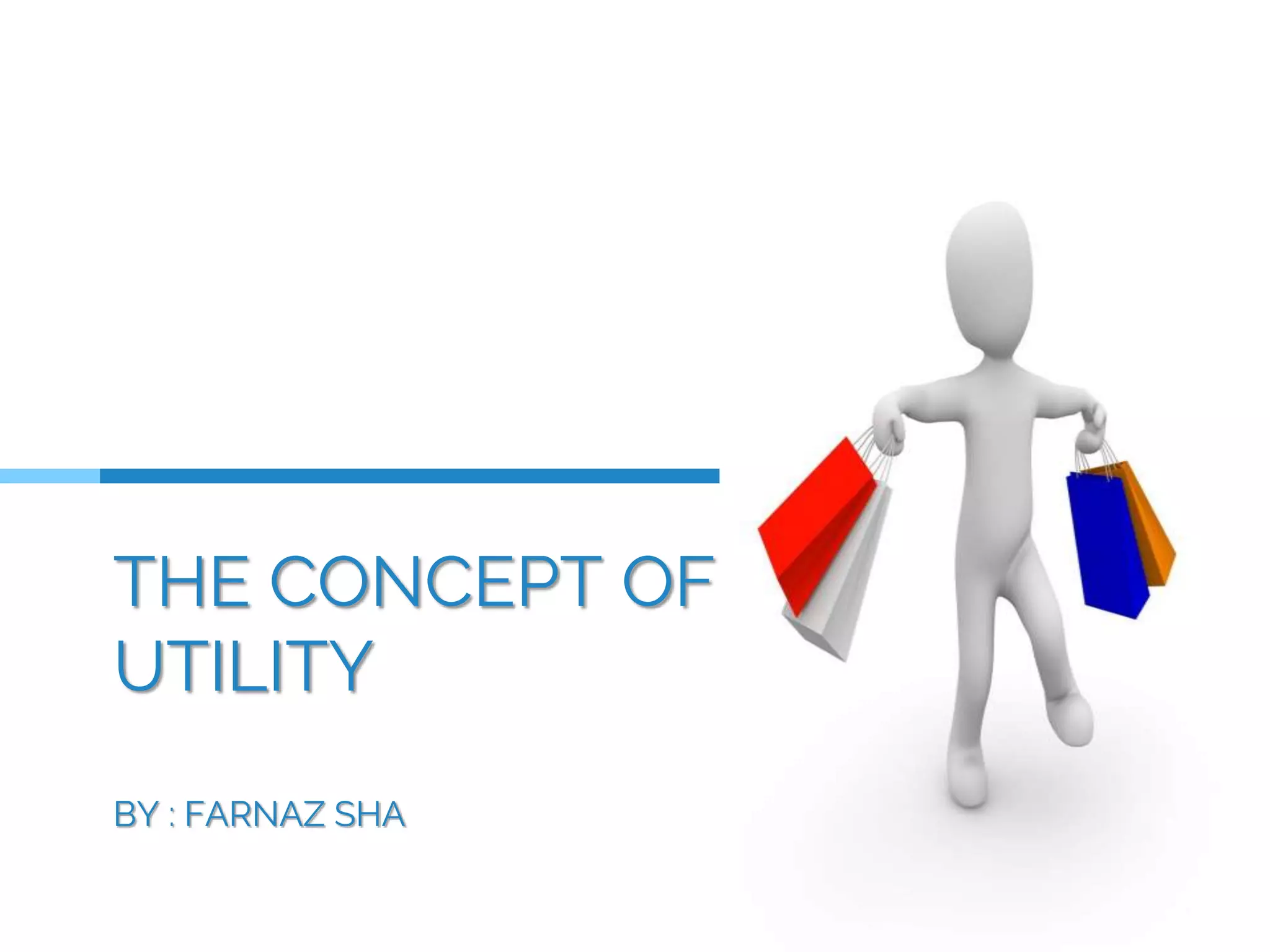 THE CONCEPT OF UTILITY

BY : FARNAZ SHA